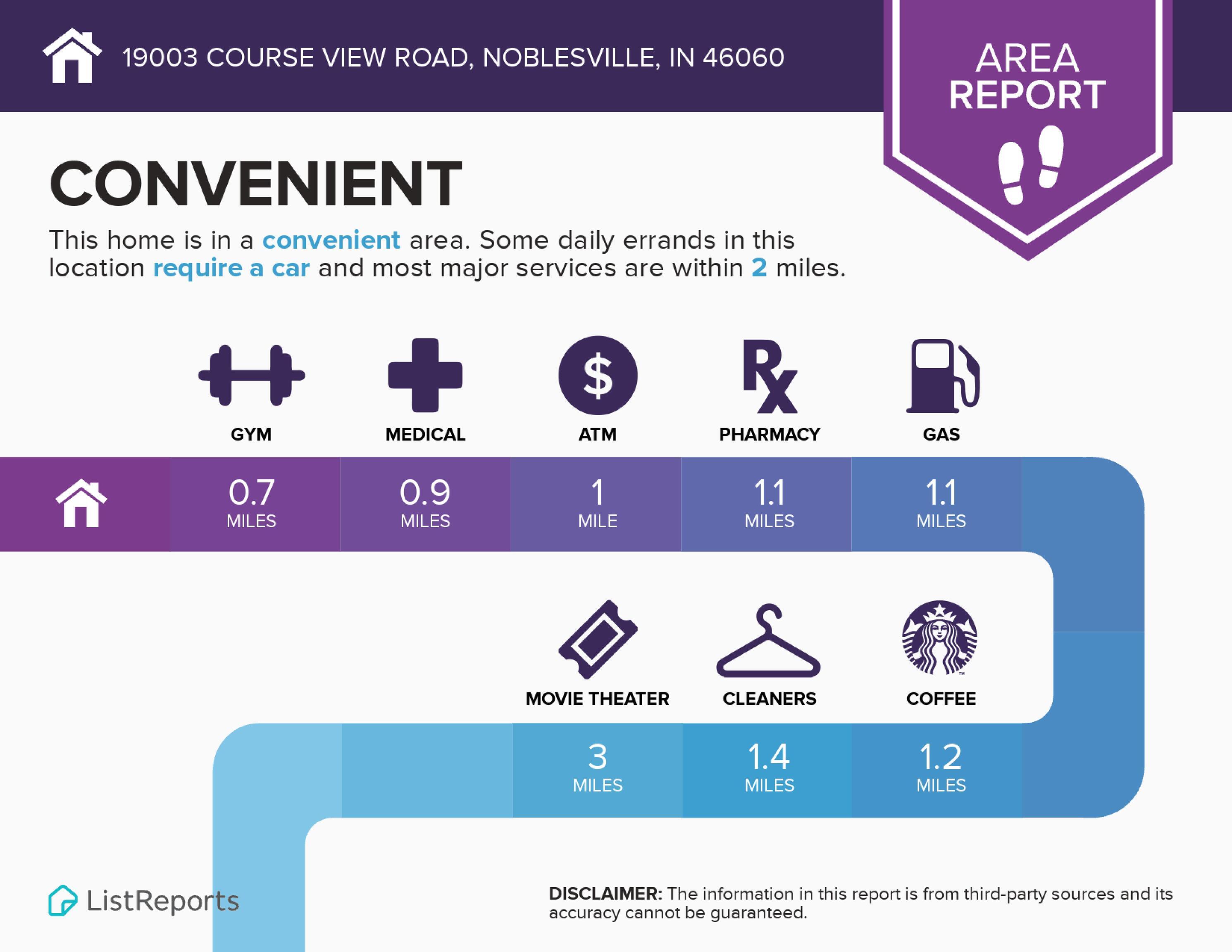 19003 COURSE VIEW ROAD, NOBLESVILLE, IN 46060

AREA REPORT

CONVENIENT

This home is in a convenient area. Some daily errands in this location require a car and most major services are within 2 miles.

GYM

MEDICAL

ATM

PHARMACY

GAS

0.7 MILES

0.9 MILES

1 MILE

1.1 MILES

1.1 MILES

MOVIE THEATER

CLEANERS

COFFEE

3 MILES

1.4 MILES

1.2 MILES

ListReports

DISCLAIMER: The information in this report is from third-party sources and its accuracy cannot be guaranteed.